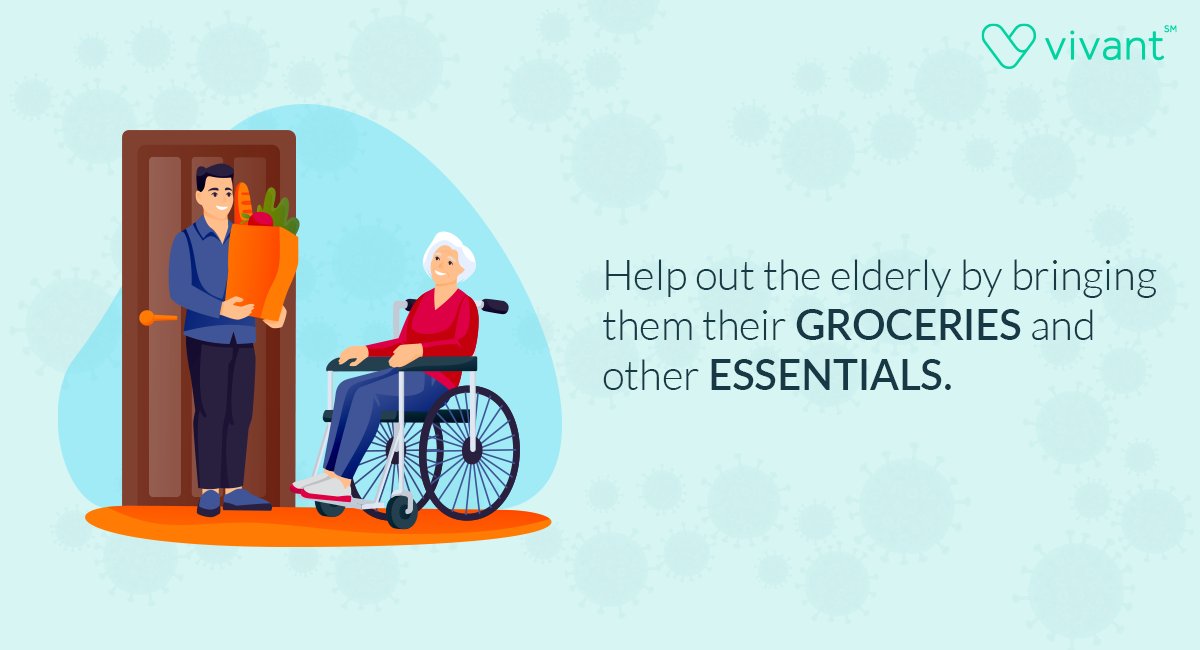 vivant SM

Help out the elderly by bringing them their GROCERIES and other ESSENTIALS.